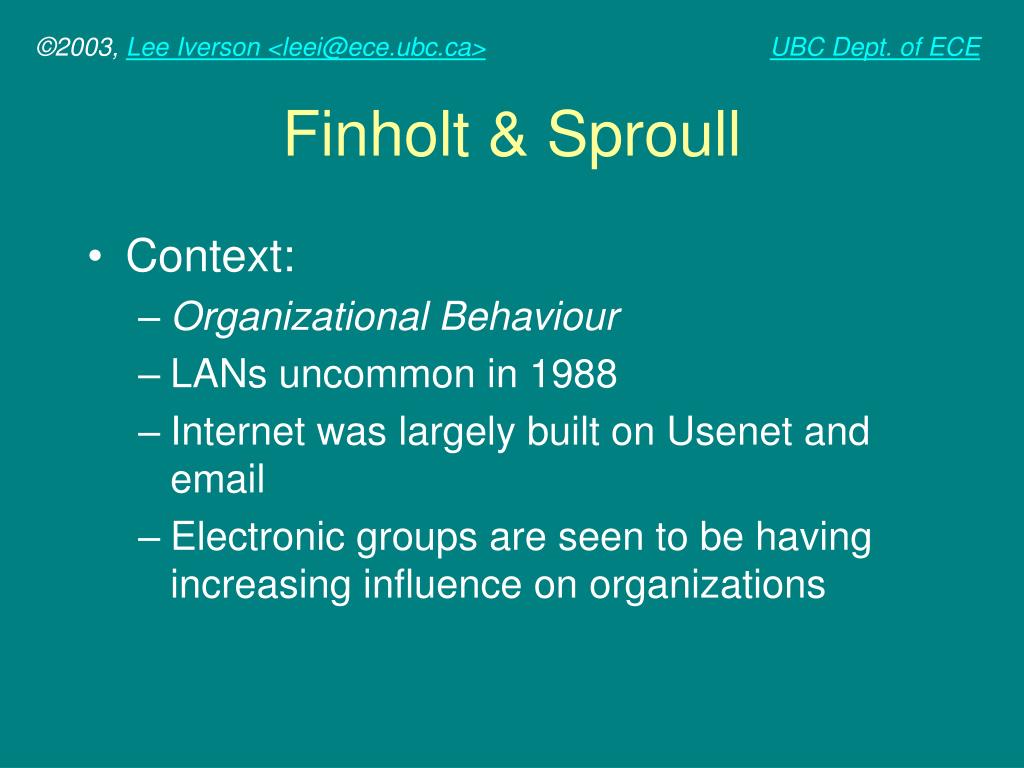 ©2003, Lee Iverson <leei@ece.ubc.ca> UBC Dept. of ECE

Finholt & Sproull

• Context:
– Organizational Behaviour
– LANs uncommon in 1988
– Internet was largely built on Usenet and email
– Electronic groups are seen to be having increasing influence on organizations